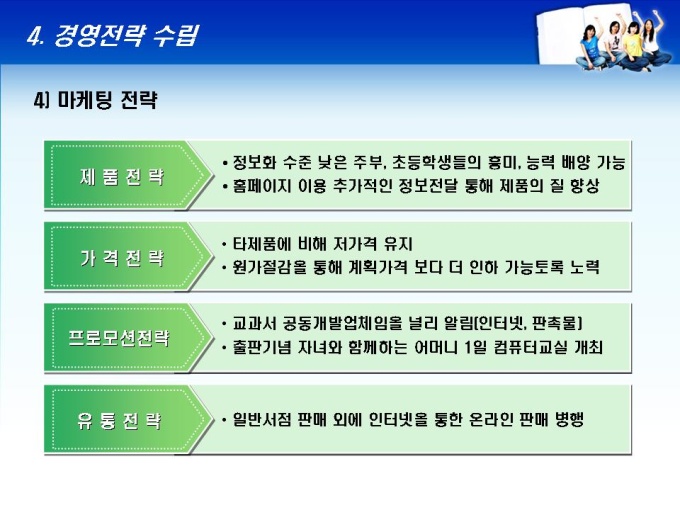 4. 경영전략 수립

4) 마케팅 전략

제 품 전 략

• 정보화 수준 낮은 주부, 초등학생들의 흥미, 능력 배양 가능
• 홈페이지 이용 추가적인 정보전달 통해 제품의 질 향상

가 격 전 략

• 타제품에 비해 저가격 유지
• 원가절감을 통해 계획가격 보다 더 인하 가능토록 노력

프로모션전략

• 교과서 공동개발업체임을 널리 알림(인터넷, 판촉물)
• 출판기념 자녀와 함께하는 어머니 1일 컴퓨터교실 개최

유 통 전 략

• 일반서점 판매 외에 인터넷을 통한 온라인 판매 병행